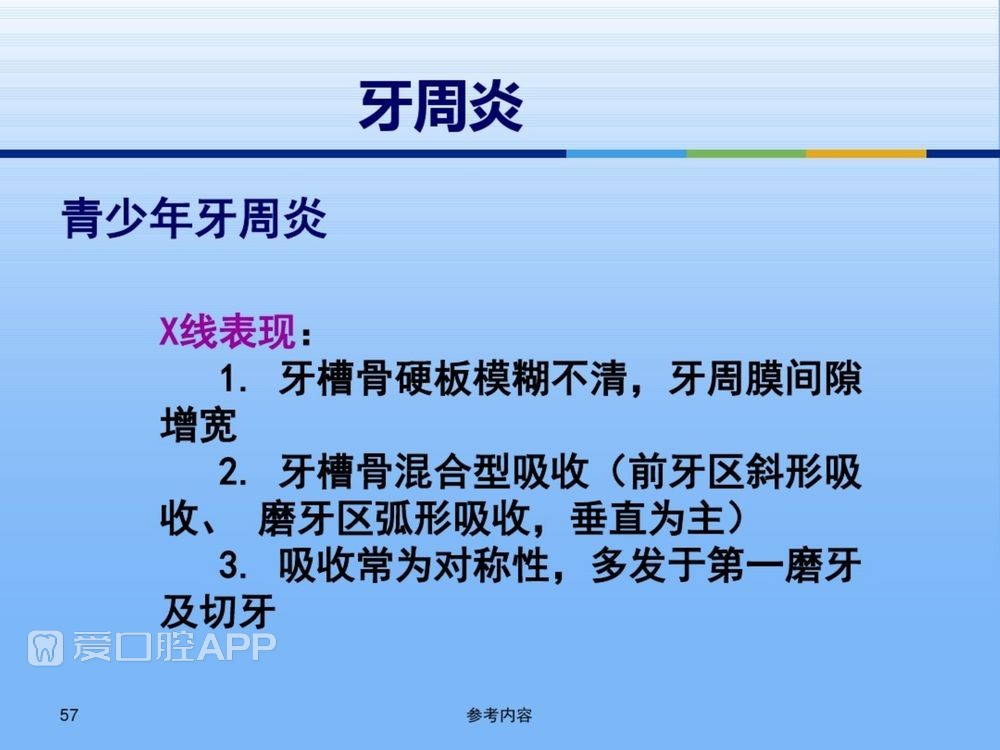 牙周炎

青少年牙周炎

X线表现：

1. 牙槽骨硬板模糊不清，牙周膜间隙增宽

2. 牙槽骨混合型吸收（前牙区斜形吸收、 磨牙区弧形吸收，垂直为主）

3. 吸收常为对称性，多发于第一磨牙及切牙

爱口腔APP

57

参考内容